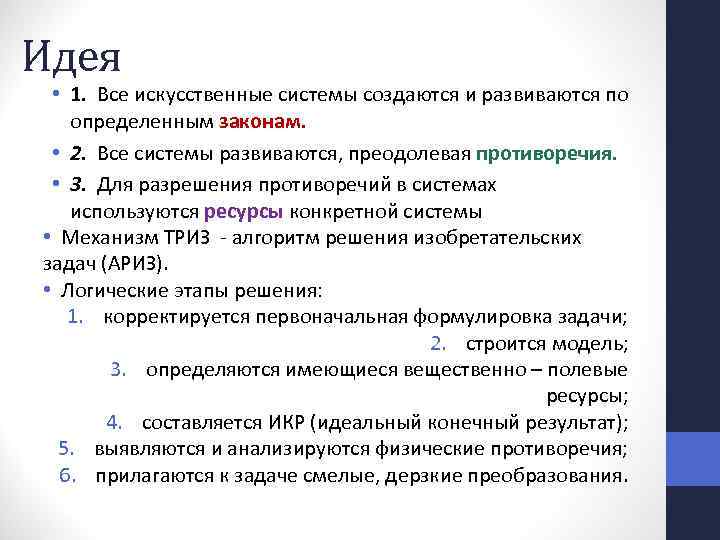 Идея

• 1. Все искусственные системы создаются и развиваются по определенным законам.
• 2. Все системы развиваются, преодолевая противоречия.
• 3. Для разрешения противоречий в системах используются ресурсы конкретной системы
• Механизм ТРИЗ - алгоритм решения изобретательских задач (АРИЗ).
• Логические этапы решения:
1. корректируется первоначальная формулировка задачи;
2. строится модель;
3. определяются имеющиеся вещественно – полевые ресурсы;
4. составляется ИКР (идеальный конечный результат);
5. выявляются и анализируются физические противоречия;
6. прилагаются к задаче смелые, дерзкие преобразования.